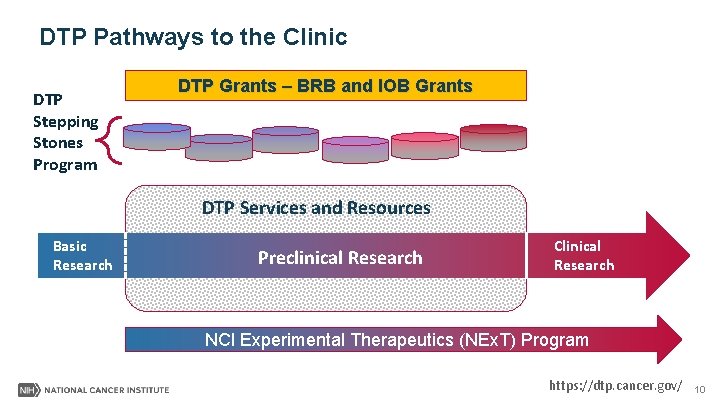 DTP Pathways to the Clinic

DTP Grants – BRB and IOB Grants

DTP Stepping Stones Program

DTP Services and Resources

Basic Research

Preclinical Research

Clinical Research

NCI Experimental Therapeutics (NExT) Program

NIH NATIONAL CANCER INSTITUTE

https://dtp.cancer.gov/

10